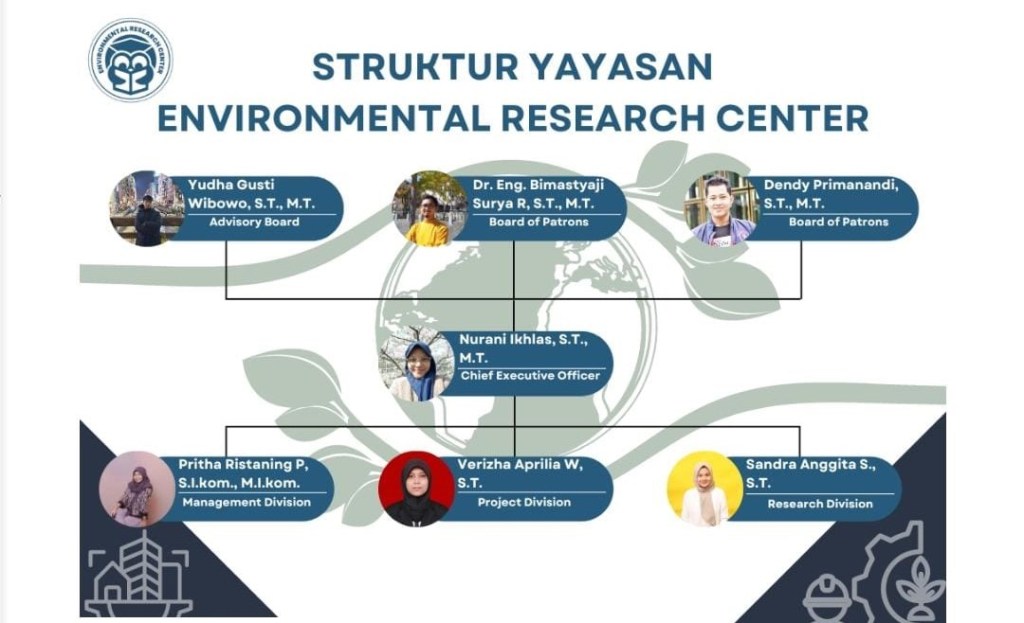 ENVIRONMENTAL RESEARCH CENTER

STRUKTUR YAYASAN
ENVIRONMENTAL RESEARCH CENTER

Yudha Gusti Wibowo, S.T., M.T.
Advisory Board

Dr. Eng. Bimastyaji Surya R, S.T., M.T.
Board of Patrons

Dendy Primanandi, S.T., M.T.
Board of Patrons

Nurani Ikhlas, S.T., M.T.
Chief Executive Officer

Pritha Ristaning P, S.I.kom., M.I.kom.
Management Division

Verizha Aprilia W, S.T.
Project Division

Sandra Anggita S., S.T.
Research Division